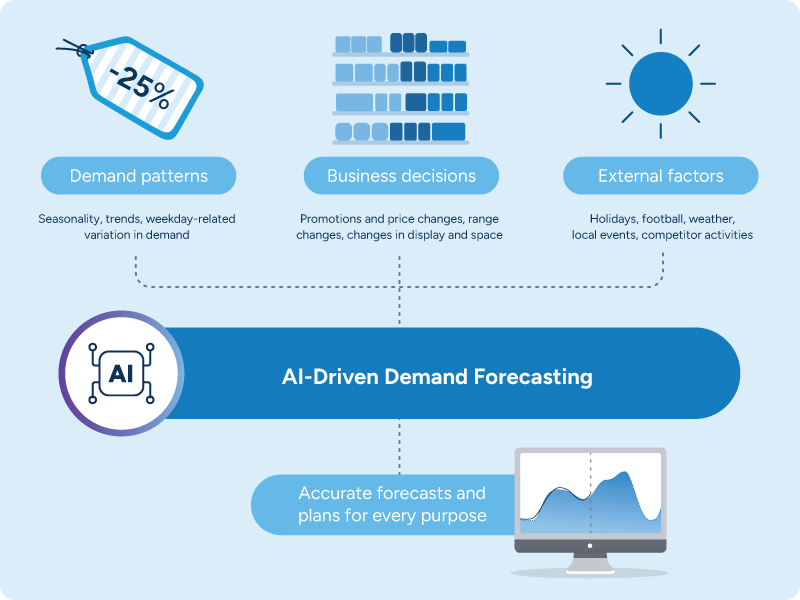 -25%

Demand patterns

Seasonality, trends, weekday-related variation in demand

Business decisions

Promotions and price changes, range changes, changes in display and space

External factors

Holidays, football, weather, local events, competitor activities

AI

AI-Driven Demand Forecasting

Accurate forecasts and plans for every purpose